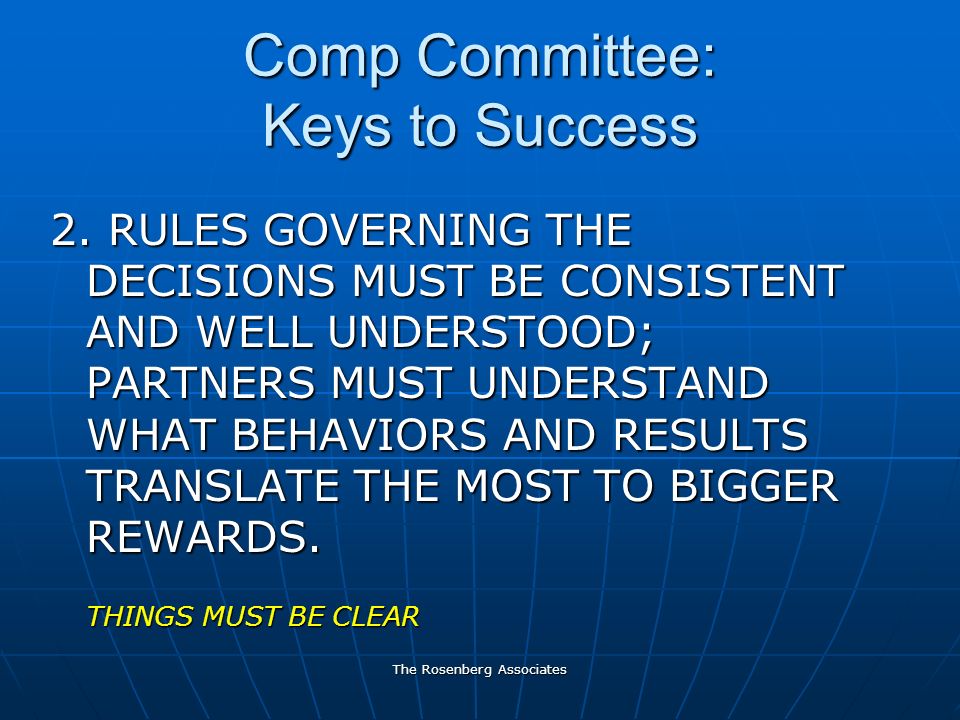 Comp Committee:
Keys to Success

2. RULES GOVERNING THE DECISIONS MUST BE CONSISTENT AND WELL UNDERSTOOD; PARTNERS MUST UNDERSTAND WHAT BEHAVIORS AND RESULTS TRANSLATE THE MOST TO BIGGER REWARDS.

THINGS MUST BE CLEAR

The Rosenberg Associates